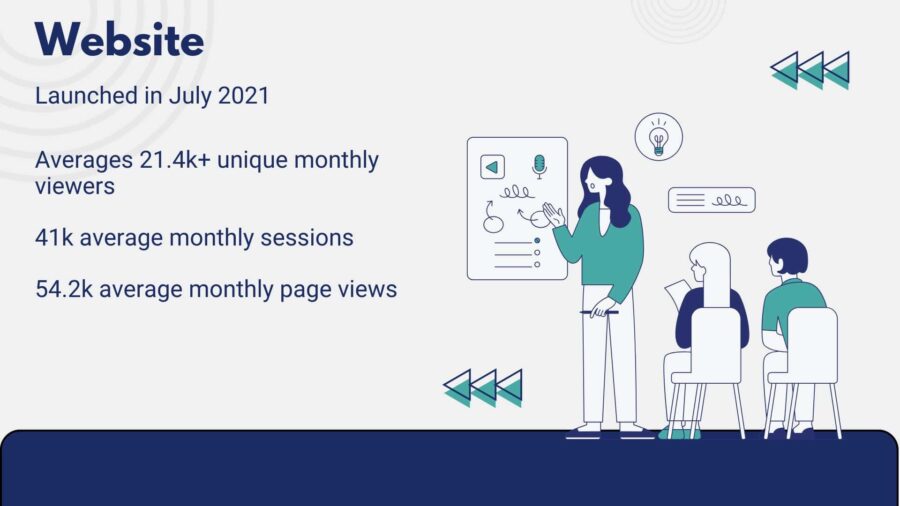 Website

Launched in July 2021

Averages 21.4k+ unique monthly viewers

41k average monthly sessions

54.2k average monthly page views